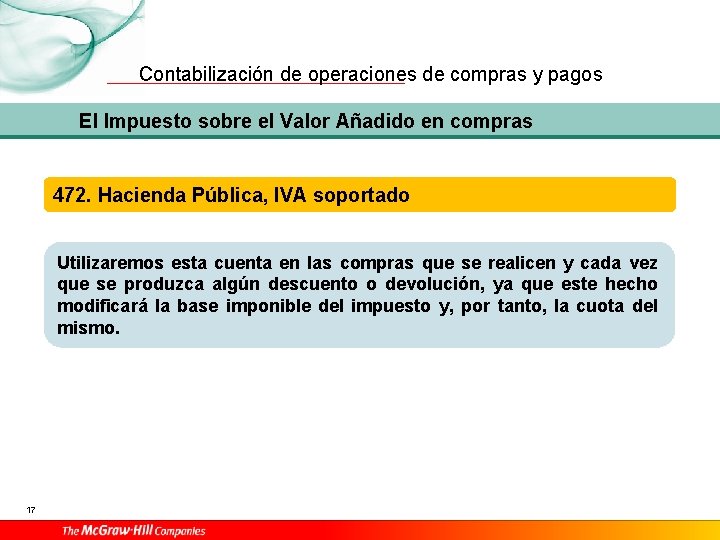 Contabilización de operaciones de compras y pagos

El Impuesto sobre el Valor Añadido en compras

472. Hacienda Pública, IVA soportado

Utilizaremos esta cuenta en las compras que se realicen y cada vez que se produzca algún descuento o devolución, ya que este hecho modificará la base imponible del impuesto y, por tanto, la cuota del mismo.

17

The McGraw-Hill Companies